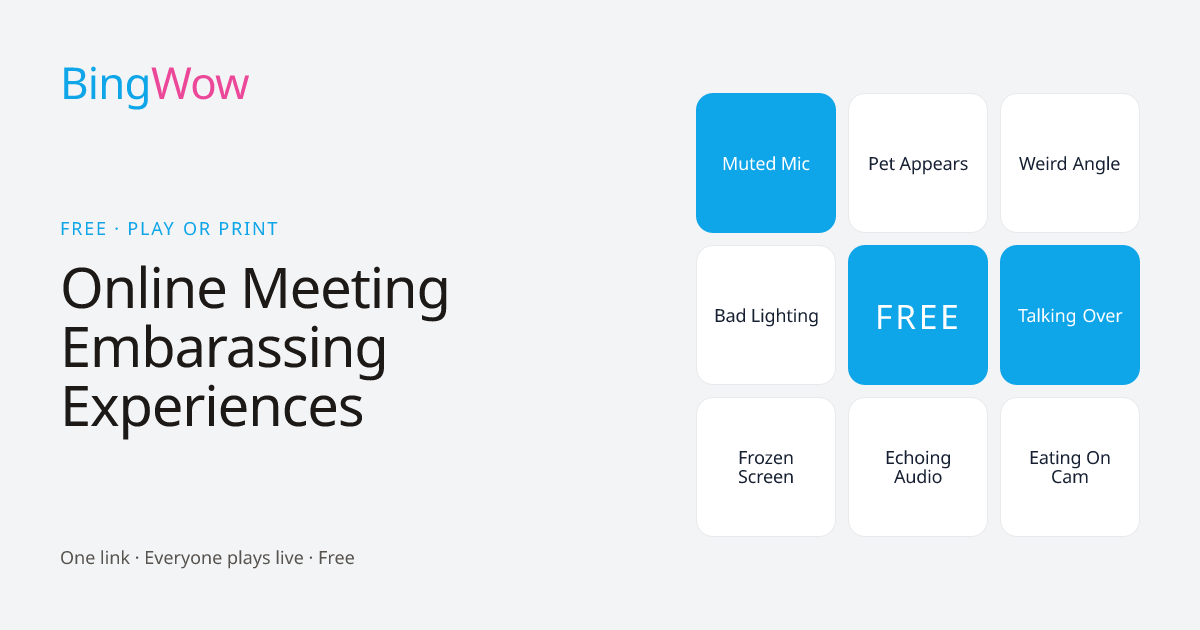 BingWow

FREE · PLAY OR PRINT

Online Meeting Embarassing Experiences

One link · Everyone plays live · Free

| Muted Mic | Pet Appears | Weird Angle |
|---|---|---|
| Bad Lighting | FREE | Talking Over |
| Frozen Screen | Echoing Audio | Eating On Cam |